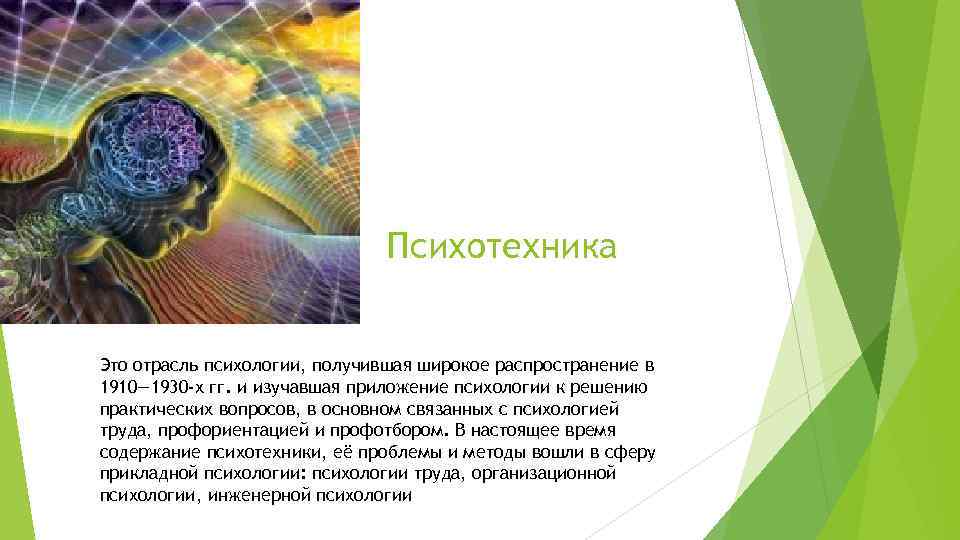 Психотехника

Это отрасль психологии, получившая широкое распространение в 1910—1930-х гг. и изучавшая приложение психологии к решению практических вопросов, в основном связанных с психологией труда, профориентацией и профотбором. В настоящее время содержание психотехники, её проблемы и методы вошли в сферу прикладной психологии: психологии труда, организационной психологии, инженерной психологии